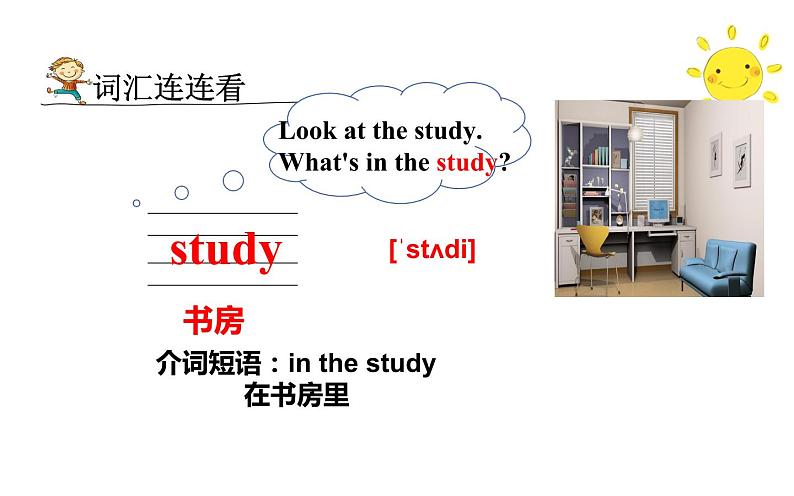 词汇连连看

Look at the study.
What's in the study?

study

[ˈstʌdi]

书房

介词短语：in the study
在书房里